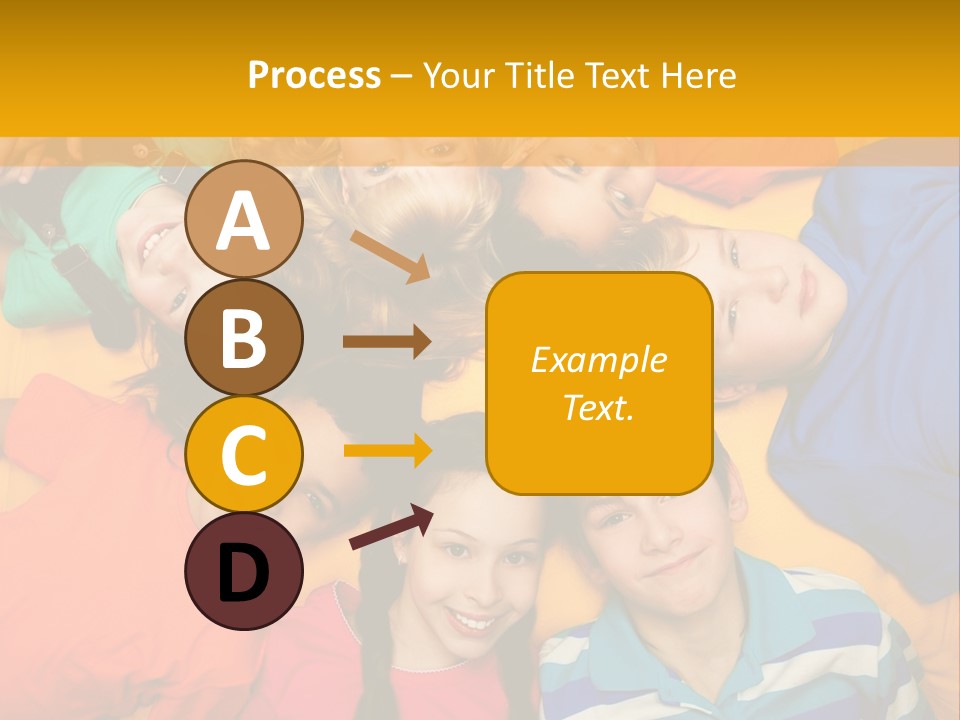 Process – Your Title Text Here

A

B

C

D

Example Text.